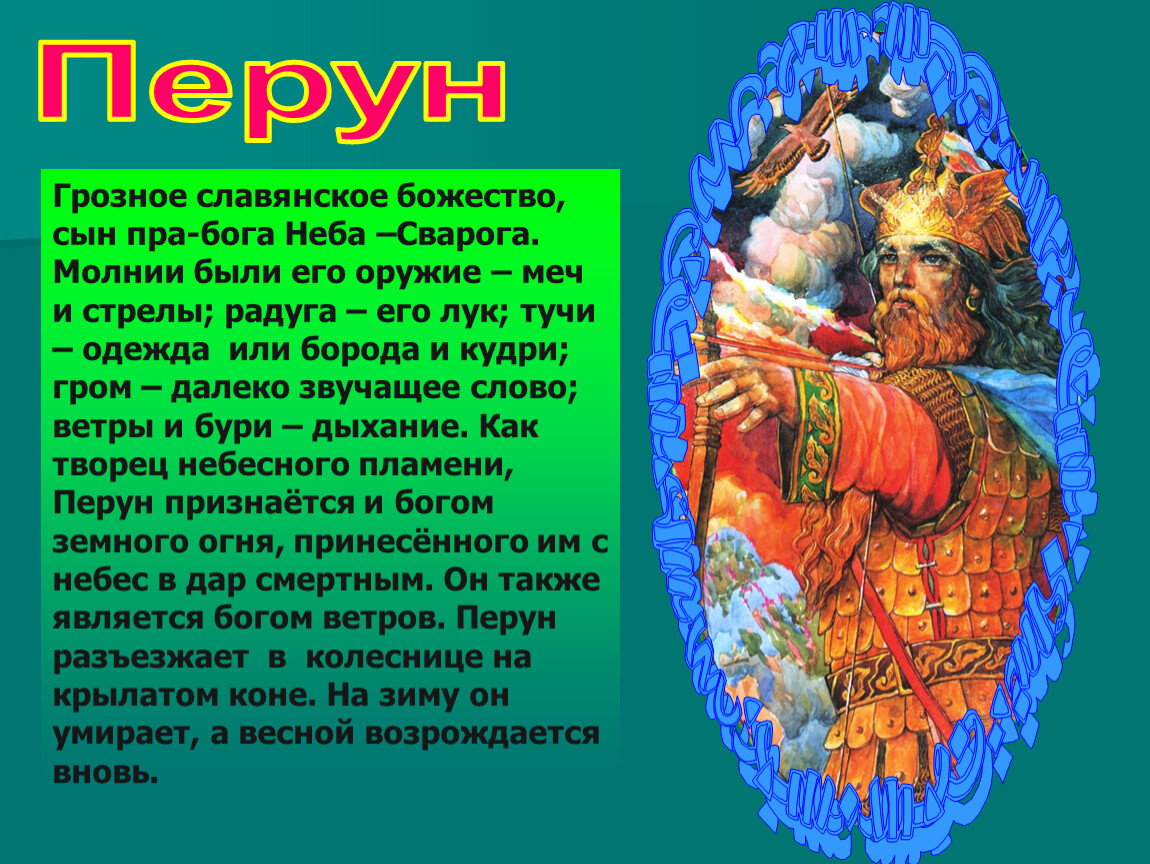 Перун

Грозное славянское божество, сын пра-бога Неба –Сварога. Молнии были его оружие – меч и стрелы; радуга – его лук; тучи – одежда или борода и кудри; гром – далеко звучащее слово; ветры и бури – дыхание. Как творец небесного пламени, Перун признаётся и богом земного огня, принесённого им с небес в дар смертным. Он также является богом ветров. Перун разъезжает в колеснице на крылатом коне. На зиму он умирает, а весной возрождается вновь.